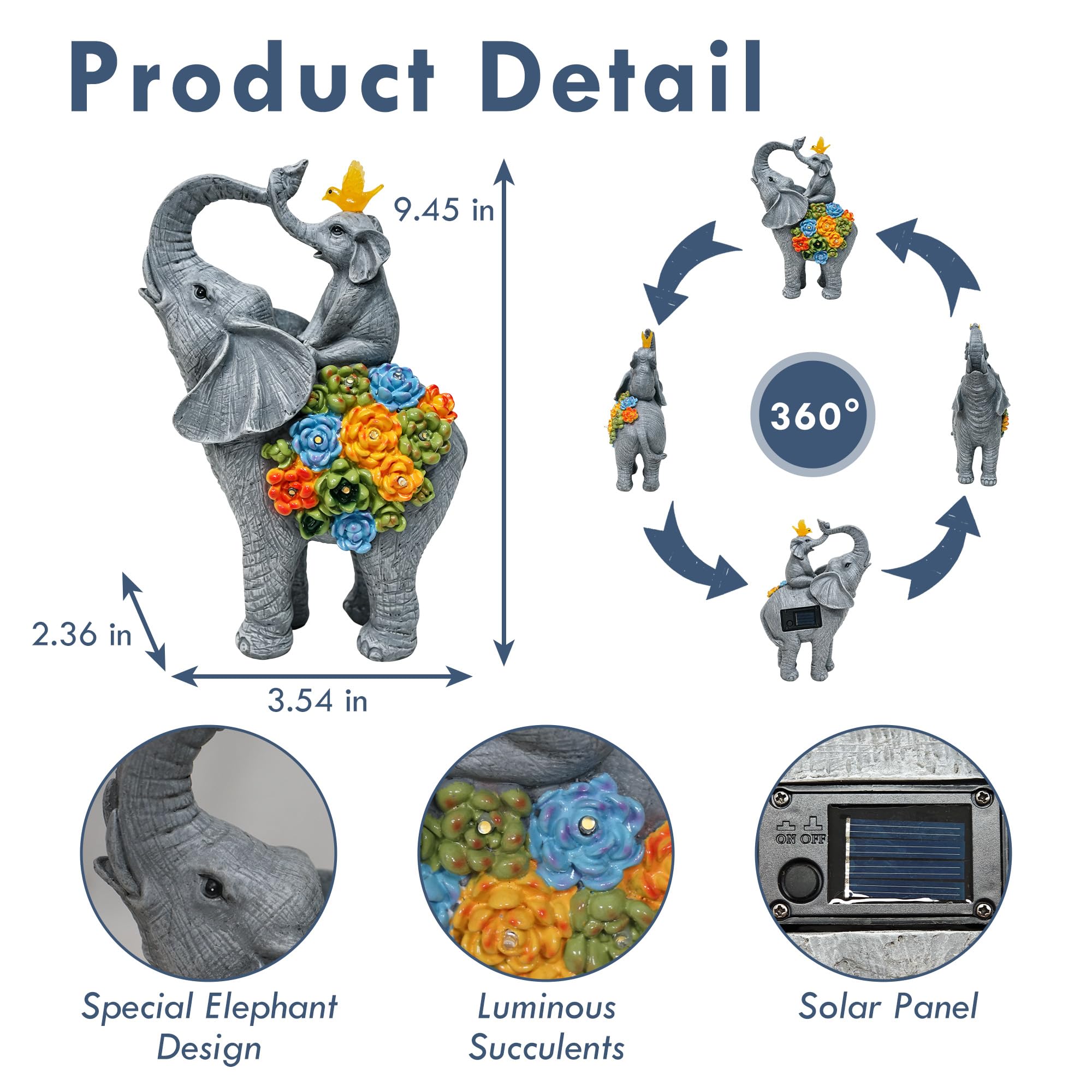 Product Detail

9.45 in

2.36 in

3.54 in

360°

ON OFF

Special Elephant Design

Luminous Succulents

Solar Panel